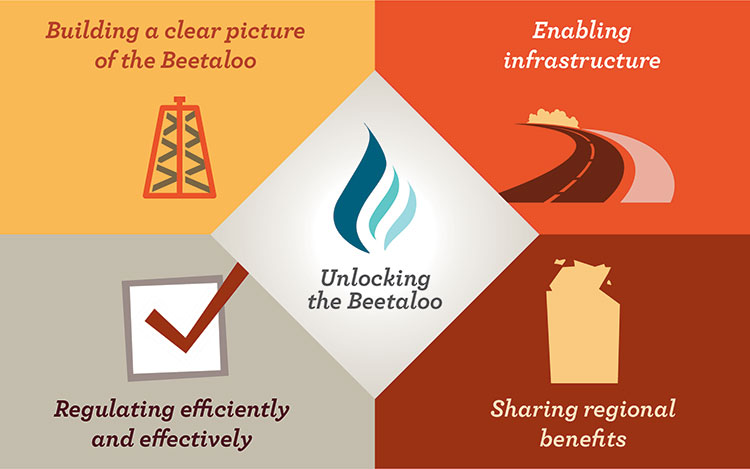 Building a clear picture of the Beetaloo

Enabling infrastructure

Unlocking the Beetaloo

Regulating efficiently and effectively

Sharing regional benefits